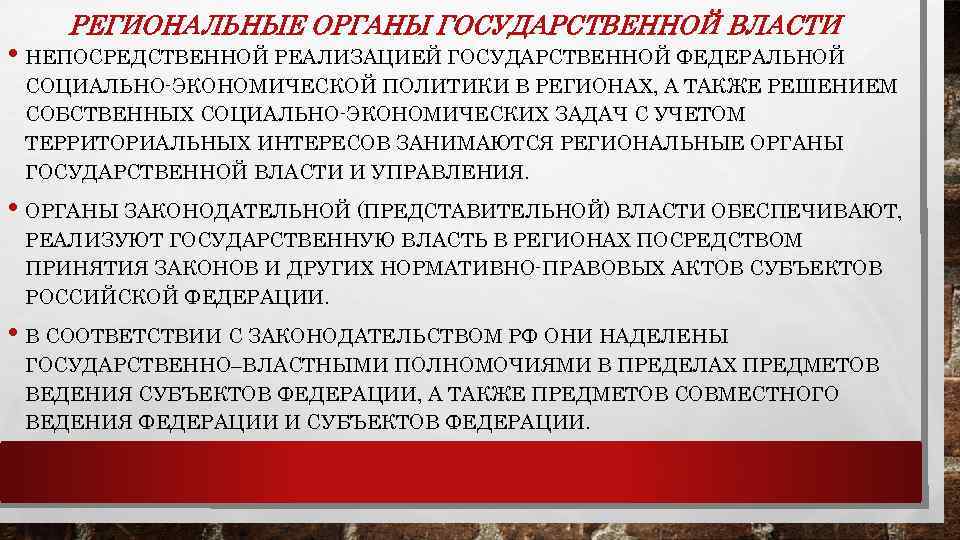 РЕГИОНАЛЬНЫЕ ОРГАНЫ ГОСУДАРСТВЕННОЙ ВЛАСТИ

• НЕПОСРЕДСТВЕННОЙ РЕАЛИЗАЦИЕЙ ГОСУДАРСТВЕННОЙ ФЕДЕРАЛЬНОЙ СОЦИАЛЬНО-ЭКОНОМИЧЕСКОЙ ПОЛИТИКИ В РЕГИОНАХ, А ТАКЖЕ РЕШЕНИЕМ СОБСТВЕННЫХ СОЦИАЛЬНО-ЭКОНОМИЧЕСКИХ ЗАДАЧ С УЧЕТОМ ТЕРРИТОРИАЛЬНЫХ ИНТЕРЕСОВ ЗАНИМАЮТСЯ РЕГИОНАЛЬНЫЕ ОРГАНЫ ГОСУДАРСТВЕННОЙ ВЛАСТИ И УПРАВЛЕНИЯ.

• ОРГАНЫ ЗАКОНОДАТЕЛЬНОЙ (ПРЕДСТАВИТЕЛЬНОЙ) ВЛАСТИ ОБЕСПЕЧИВАЮТ, РЕАЛИЗУЮТ ГОСУДАРСТВЕННУЮ ВЛАСТЬ В РЕГИОНАХ ПОСРЕДСТВОМ ПРИНЯТИЯ ЗАКОНОВ И ДРУГИХ НОРМАТИВНО-ПРАВОВЫХ АКТОВ СУБЪЕКТОВ РОССИЙСКОЙ ФЕДЕРАЦИИ.

• В СООТВЕТСТВИИ С ЗАКОНОДАТЕЛЬСТВОМ РФ ОНИ НАДЕЛЕНЫ ГОСУДАРСТВЕННО–ВЛАСТНЫМИ ПОЛНОМОЧИЯМИ В ПРЕДЕЛАХ ПРЕДМЕТОВ ВЕДЕНИЯ СУБЪЕКТОВ ФЕДЕРАЦИИ, А ТАКЖЕ ПРЕДМЕТОВ СОВМЕСТНОГО ВЕДЕНИЯ ФЕДЕРАЦИИ И СУБЪЕКТОВ ФЕДЕРАЦИИ.